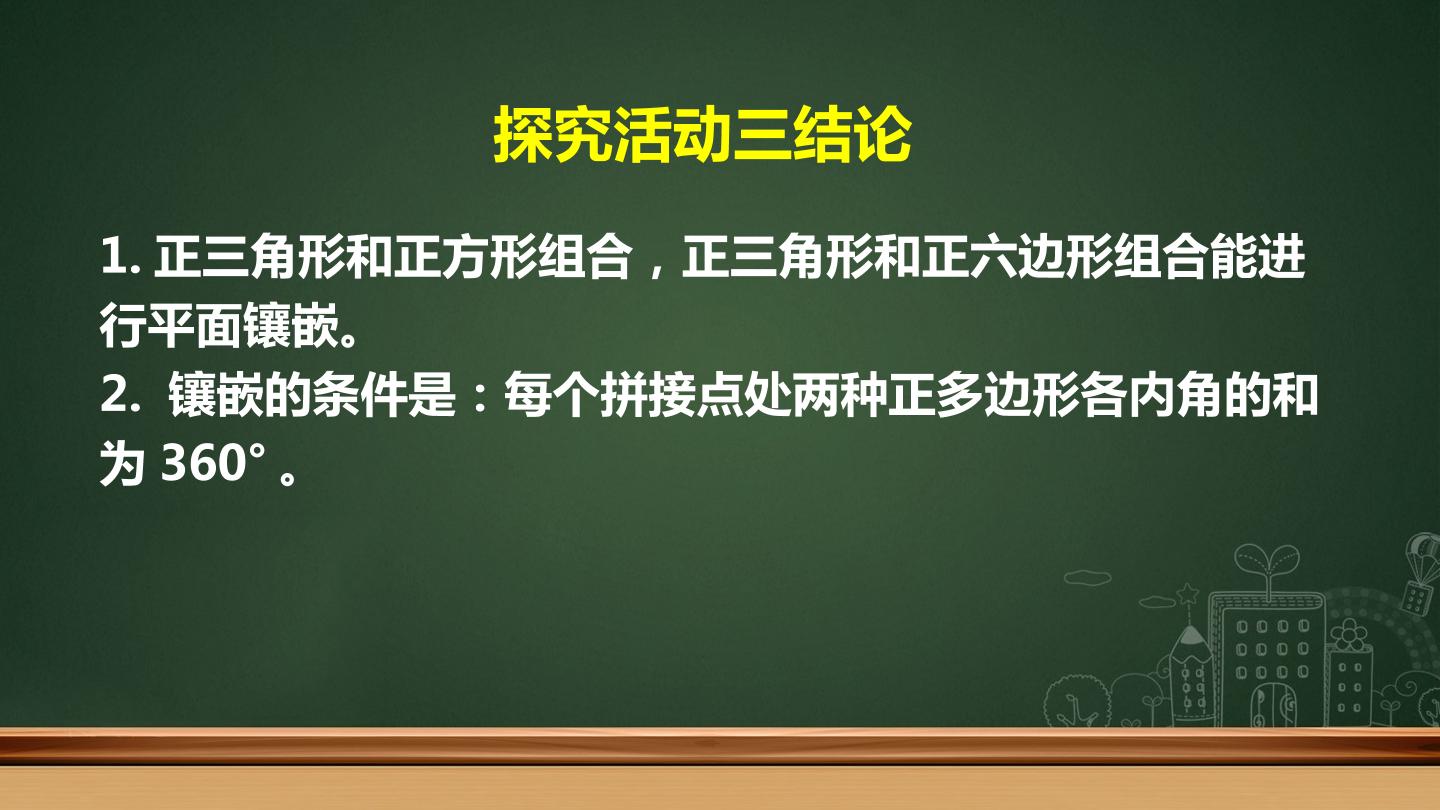 探究活动三结论

1.正三角形和正方形组合，正三角形和正六边形组合能进行平面镶嵌。

2.镶嵌的条件是：每个拼接点处两种正多边形各内角的和为360°。